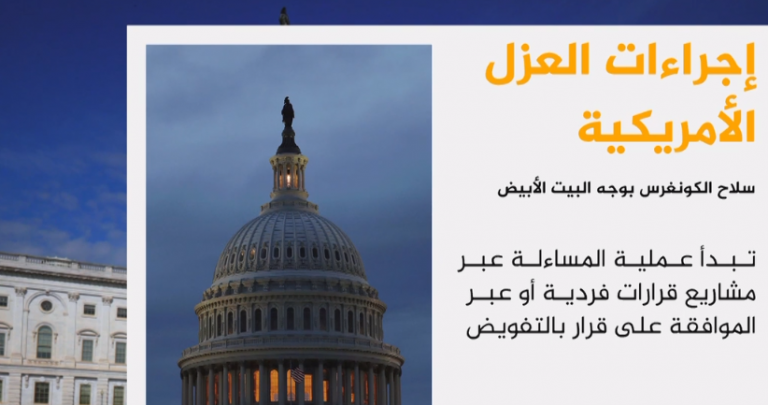 إجراءات العزل الأمريكية

سلاح الكونغرس بوجه البيت الأبيض

تبدأ عملية المساءلة عبر مشاريع قرارات فردية أو عبر الموافقة على قرار بالتفويض